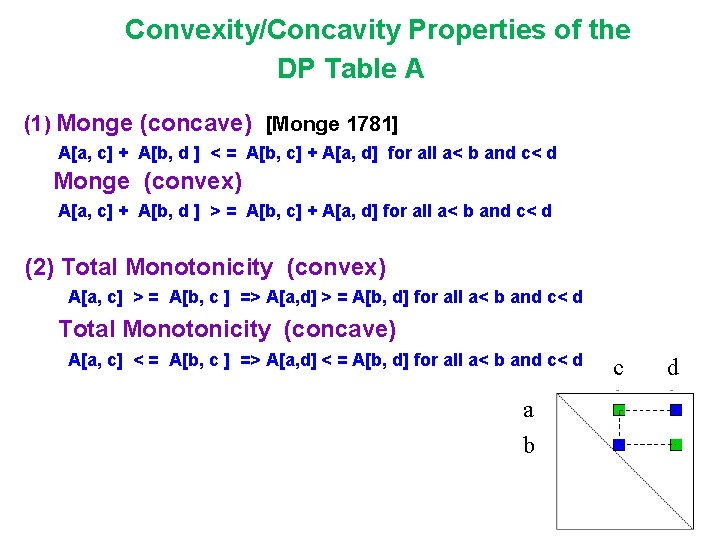 Convexity/Concavity Properties of the DP Table A

(1) Monge (concave) [Monge 1781]

A[a, c] + A[b, d ] < = A[b, c] + A[a, d] for all a< b and c< d

Monge (convex)

A[a, c] + A[b, d ] > = A[b, c] + A[a, d] for all a< b and c< d

(2) Total Monotonicity (convex)

A[a, c] > = A[b, c ] => A[a,d] > = A[b, d] for all a< b and c< d

Total Monotonicity (concave)

A[a, c] < = A[b, c ] => A[a,d] < = A[b, d] for all a< b and c< d

c d
a
b